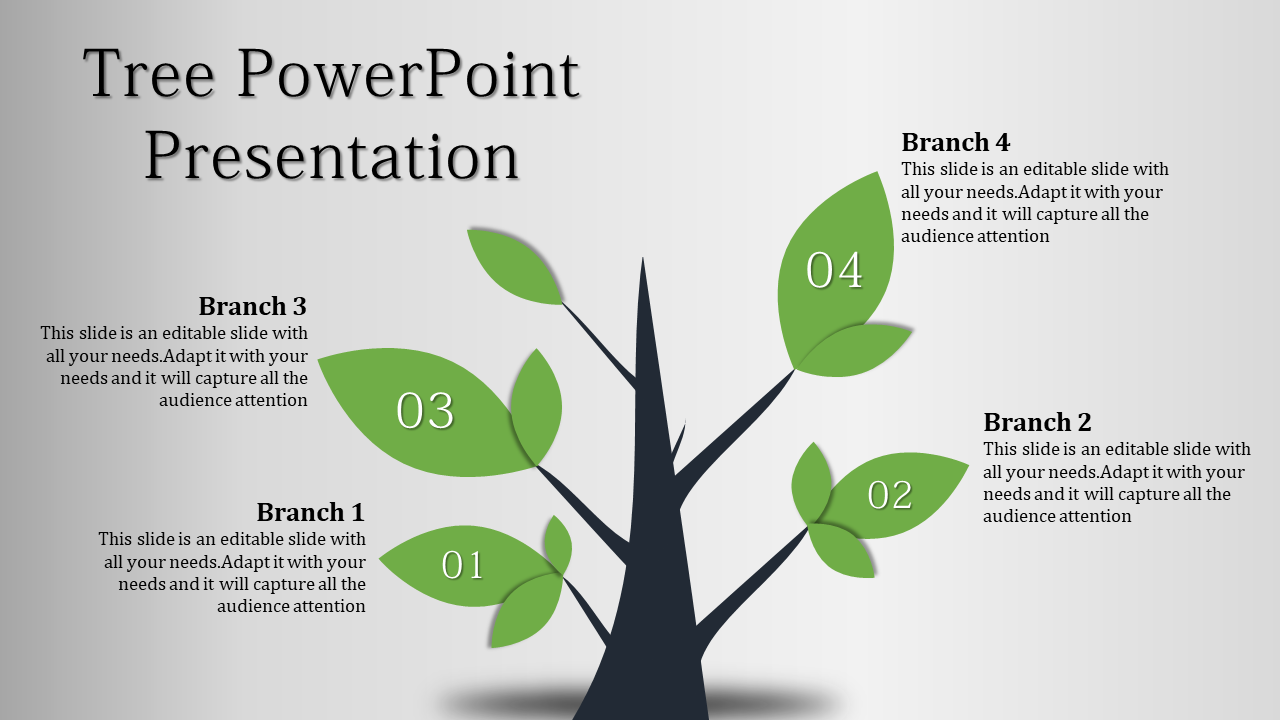 Tree PowerPoint Presentation

Branch 4
This slide is an editable slide with all your needs.Adapt it with your needs and it will capture all the audience attention

04

Branch 3
This slide is an editable slide with all your needs.Adapt it with your needs and it will capture all the audience attention

03

Branch 2
This slide is an editable slide with all your needs.Adapt it with your needs and it will capture all the audience attention

02

Branch 1
This slide is an editable slide with all your needs.Adapt it with your needs and it will capture all the audience attention

01